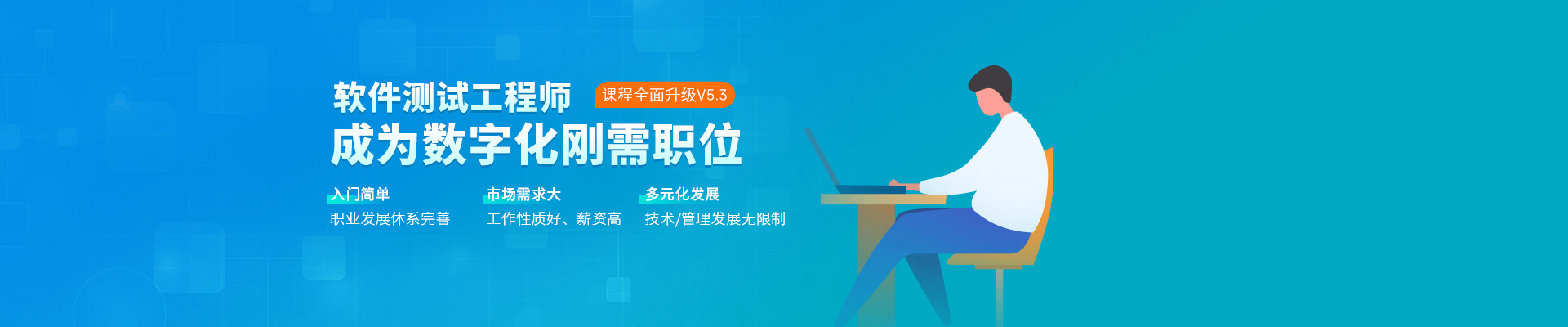 软件测试工程师

课程全面升级V5.3

成为数字化刚需职位

入门简单
职业发展体系完善

市场需求大
工作性质好、薪资高

多元化发展
技术/管理发展无限制